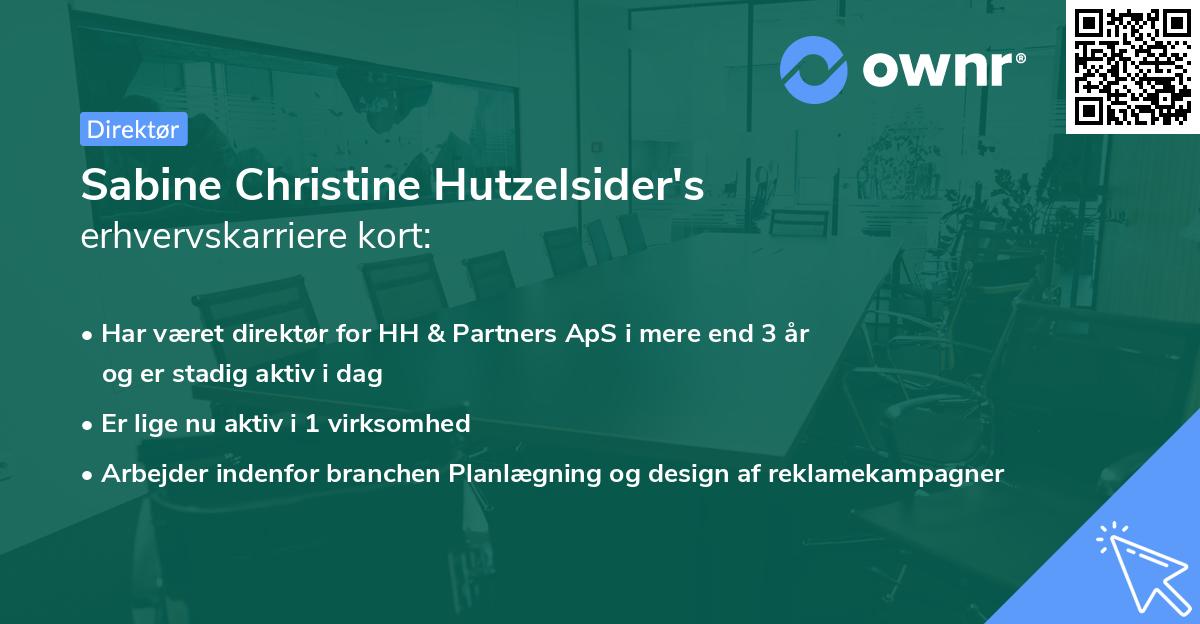 ownr®

Direktør

Sabine Christine Hutzelsider's erhvervskarriere kort:

• Har været direktør for HH & Partners ApS i mere end 3 år og er stadig aktiv i dag

• Er lige nu aktiv i 1 virksomhed

• Arbejder indenfor branchen Planlægning og design af reklamekampagner